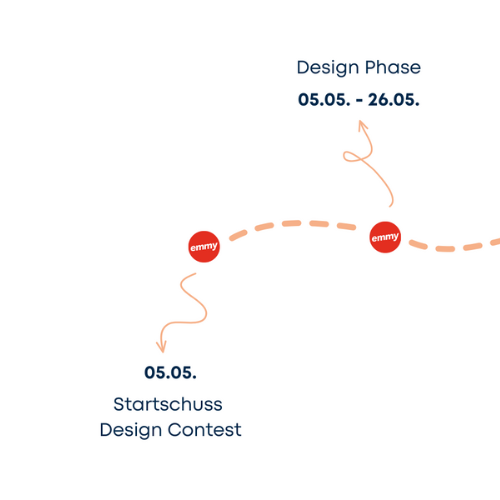 Design Phase
05.05. - 26.05.

emmy

emmy

05.05.
Startschuss
Design Contest